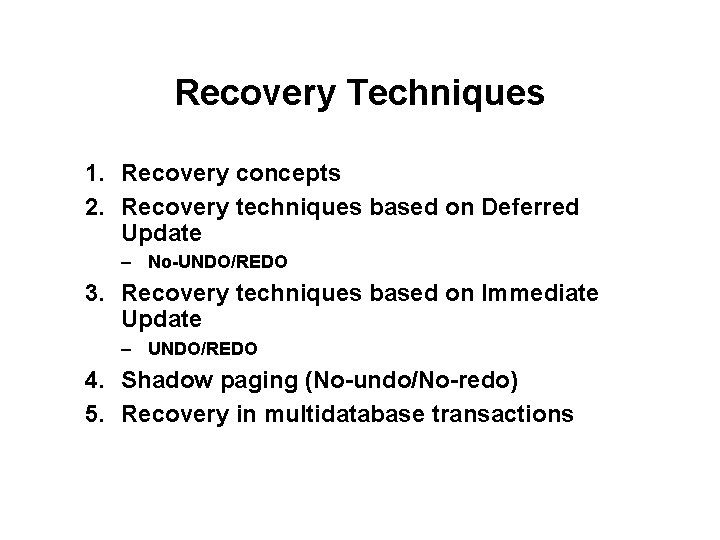 Recovery Techniques

1. Recovery concepts
2. Recovery techniques based on Deferred Update
   – No-UNDO/REDO
3. Recovery techniques based on Immediate Update
   – UNDO/REDO
4. Shadow paging (No-undo/No-redo)
5. Recovery in multidatabase transactions